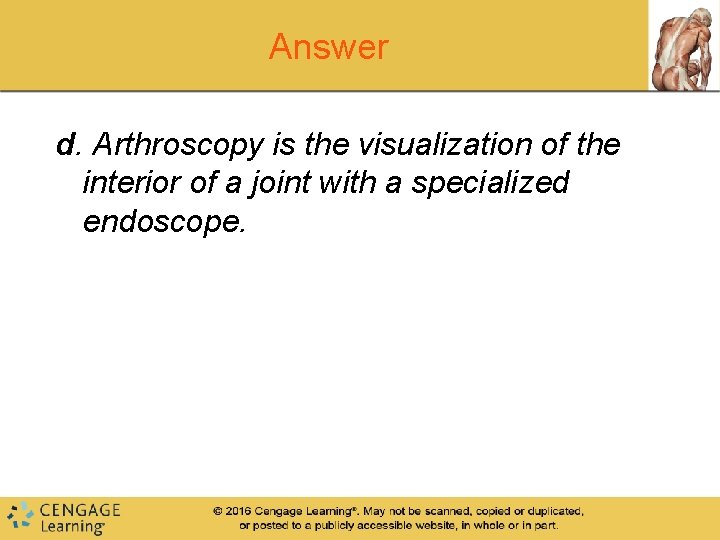 Answer

d. Arthroscopy is the visualization of the interior of a joint with a specialized endoscope.

CENGAGE Learning®

© 2016 Cengage Learning®. May not be scanned, copied or duplicated, or posted to a publicly accessible website, in whole or in part.